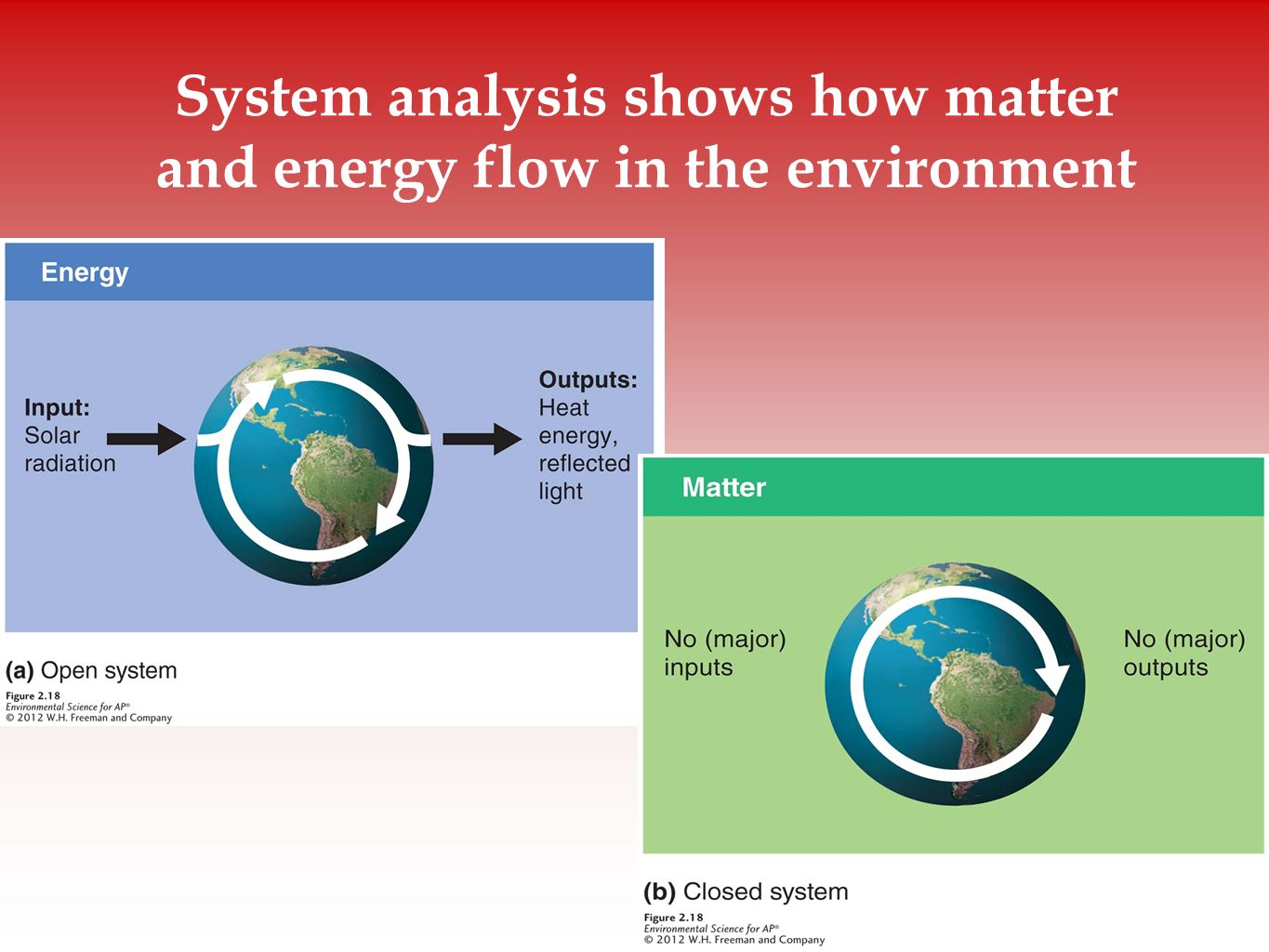 System analysis shows how matter and energy flow in the environment

Energy

Input:
Solar radiation

Outputs:
Heat energy, reflected light

(a) Open system

Figure 2.18
Environmental Science for AP®
© 2012 W.H. Freeman and Company

Matter

No (major) inputs

No (major) outputs

(b) Closed system

Figure 2.18
Environmental Science for AP®
© 2012 W.H. Freeman and Company